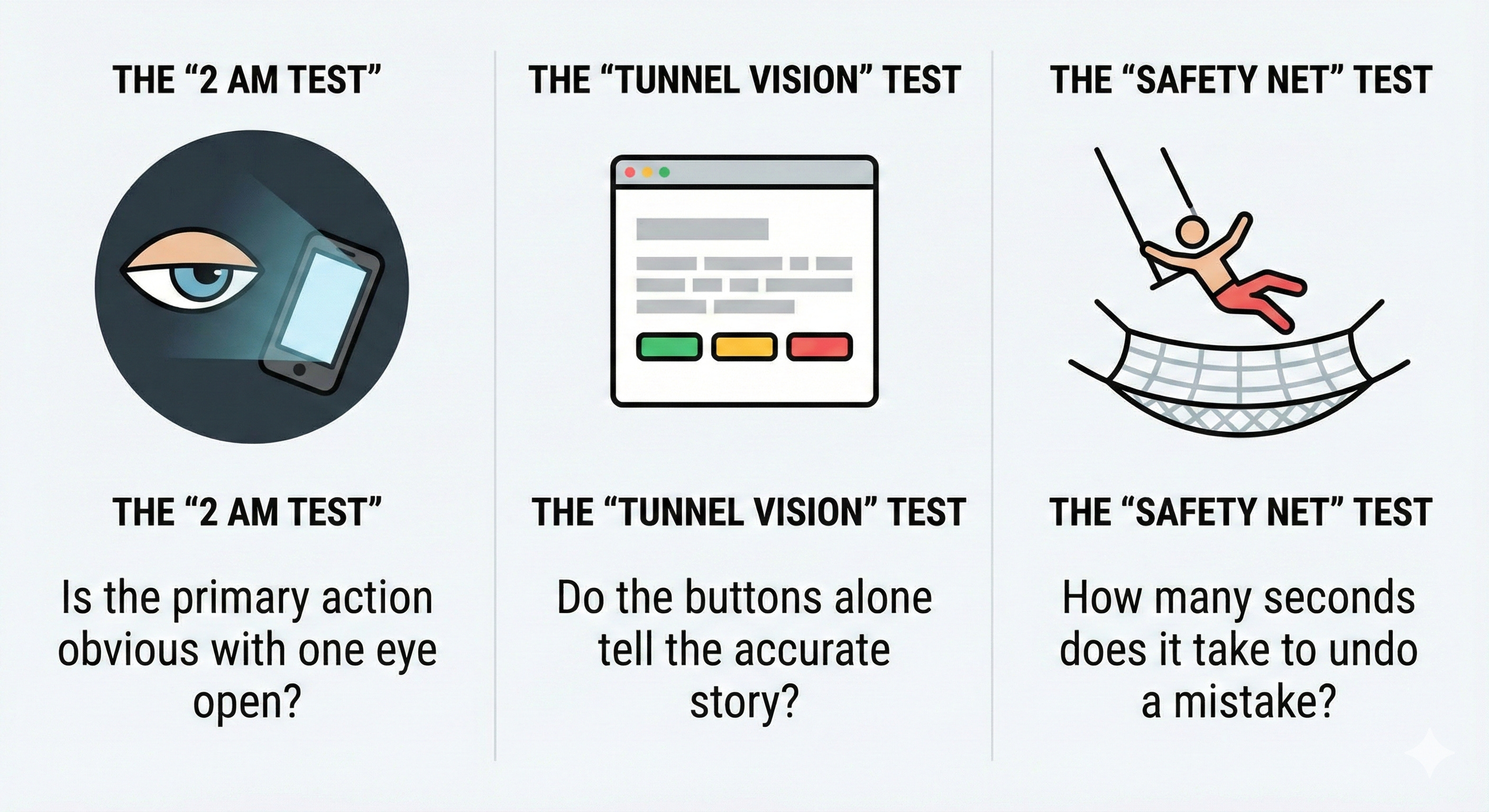 THE “2 AM TEST”

THE “2 AM TEST”

Is the primary action obvious with one eye open?

THE “TUNNEL VISION” TEST

THE “TUNNEL VISION” TEST

Do the buttons alone tell the accurate story?

THE “SAFETY NET” TEST

THE “SAFETY NET” TEST

How many seconds does it take to undo a mistake?